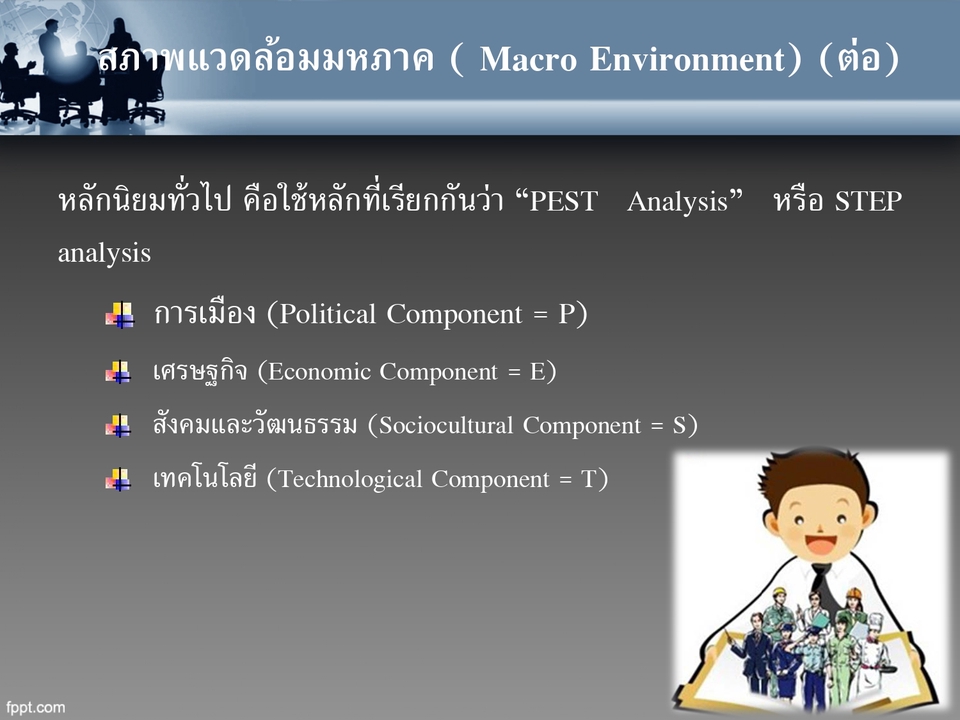 สภาพแวดล้อมมหภาค ( Macro Environment) (ต่อ)

หลักนิยมทั่วไป คือใช้หลักที่เรียกกันว่า “PEST Analysis” หรือ STEP analysis

การเมือง (Political Component = P)

เศรษฐกิจ (Economic Component = E)

สังคมและวัฒนธรรม (Sociocultural Component = S)

เทคโนโลยี (Technological Component = T)

fppt.com